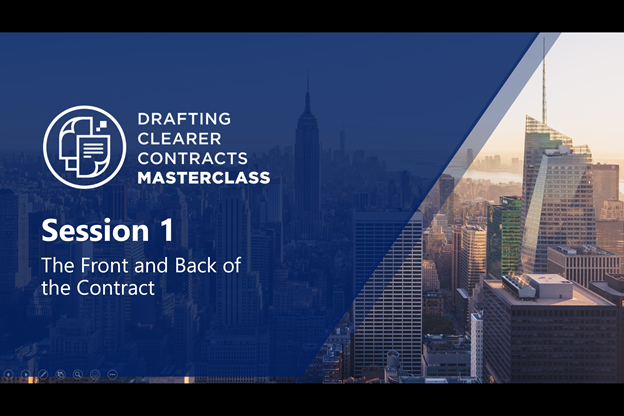 DRAFTING
CLEARER
CONTRACTS
MASTERCLASS

Session 1

The Front and Back of the Contract